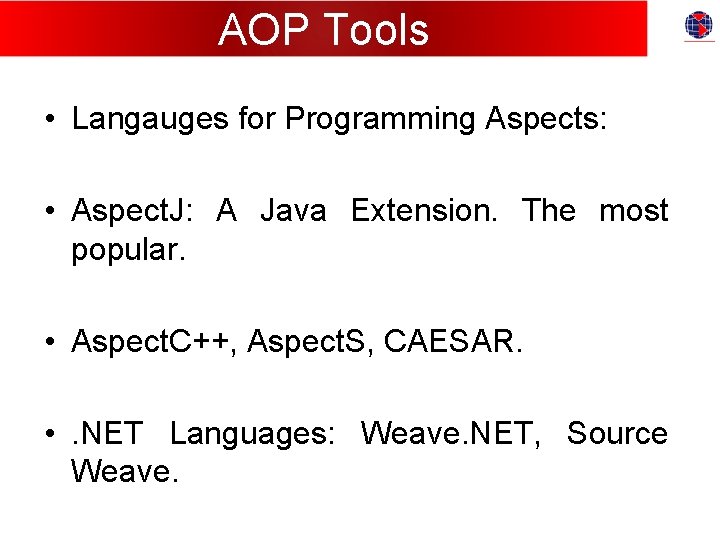 AOP Tools

• Langauges for Programming Aspects:

• AspectJ: A Java Extension. The most popular.

• AspectC++, AspectS, CAESAR.

• .NET Languages: Weave.NET, Source Weave.